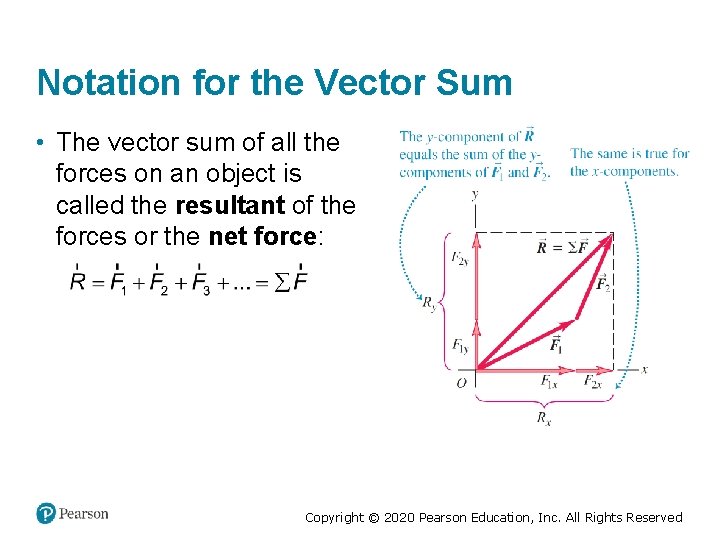 Notation for the Vector Sum

• The vector sum of all the forces on an object is called the **resultant** of the forces or the **net force**:

$\vec{R} = \vec{F}_1 + \vec{F}_2 + \vec{F}_3 + ... = \sum \vec{F}$

The $y$-component of $\vec{R}$ equals the sum of the $y$-components of $\vec{F}_1$ and $\vec{F}_2$.

The same is true for the $x$-components.

$y$

$\vec{R} = \Sigma\vec{F}$

$F_{2y}$

$\vec{F}_2$

$R_y$

$F_{1y}$

$\vec{F}_1$

$O$

$F_{1x}$

$F_{2x}$

$x$

$R_x$

Pearson

Copyright © 2020 Pearson Education, Inc. All Rights Reserved